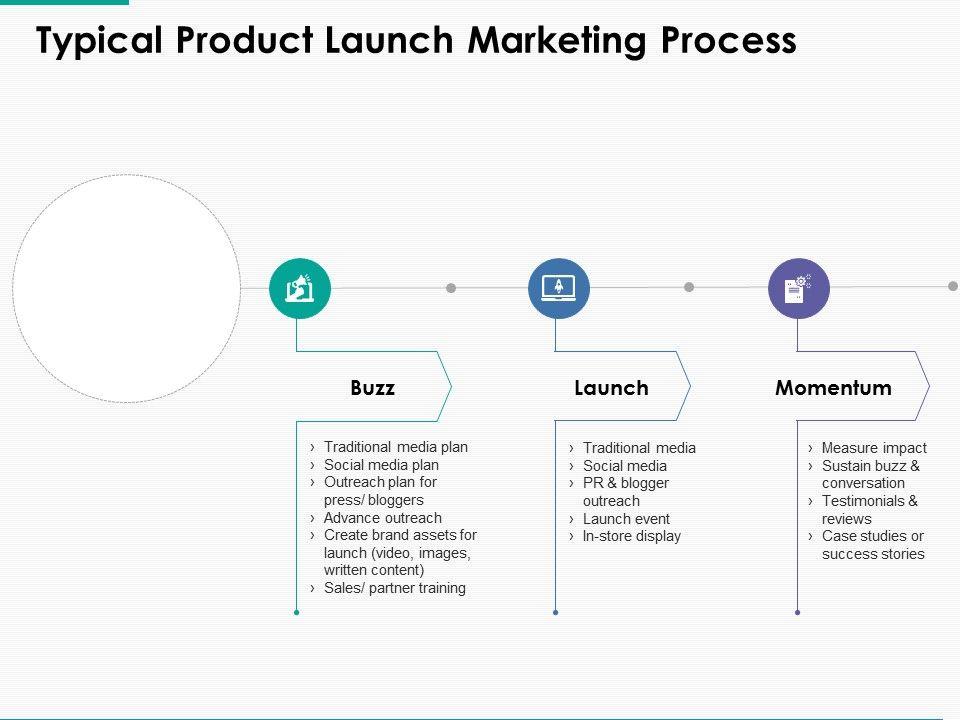 Typical Product Launch Marketing Process

Buzz

› Traditional media plan
› Social media plan
› Outreach plan for press/ bloggers
› Advance outreach
› Create brand assets for launch (video, images, written content)
› Sales/ partner training

Launch

› Traditional media
› Social media
› PR & blogger outreach
› Launch event
› In-store display

Momentum

› Measure impact
› Sustain buzz & conversation
› Testimonials & reviews
› Case studies or success stories